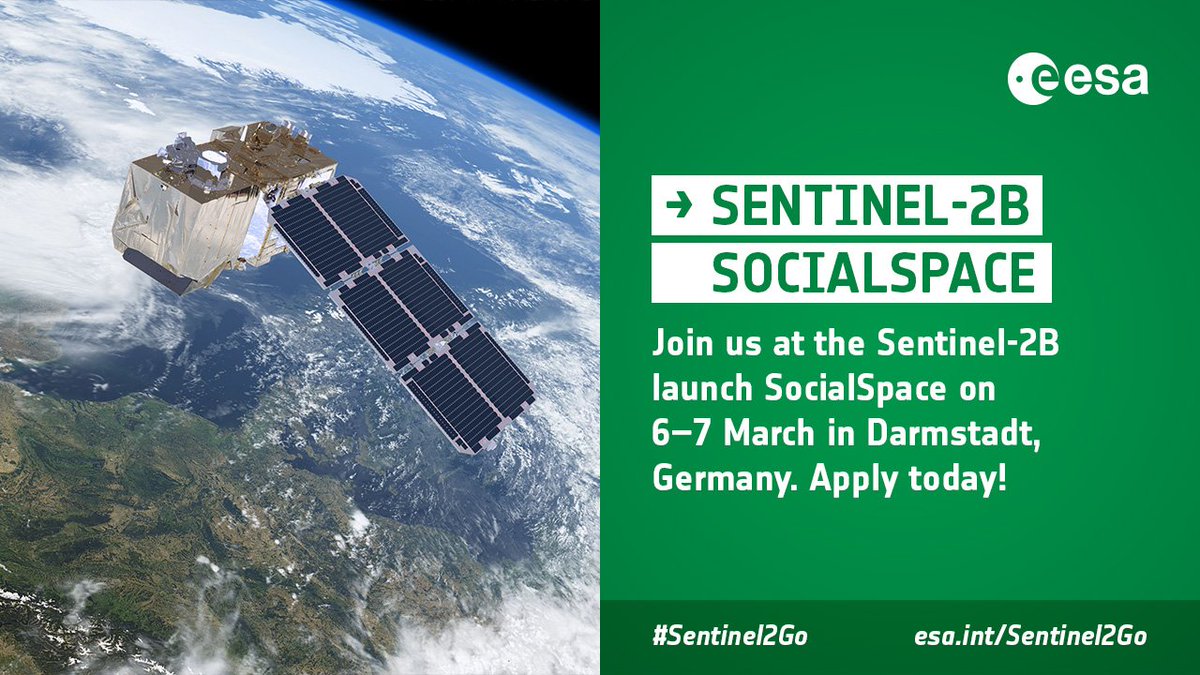 esa

→ SENTINEL-2B
SOCIALSPACE

Join us at the Sentinel-2B launch SocialSpace on 6–7 March in Darmstadt, Germany. Apply today!

#Sentinel2Go

esa.int/Sentinel2Go